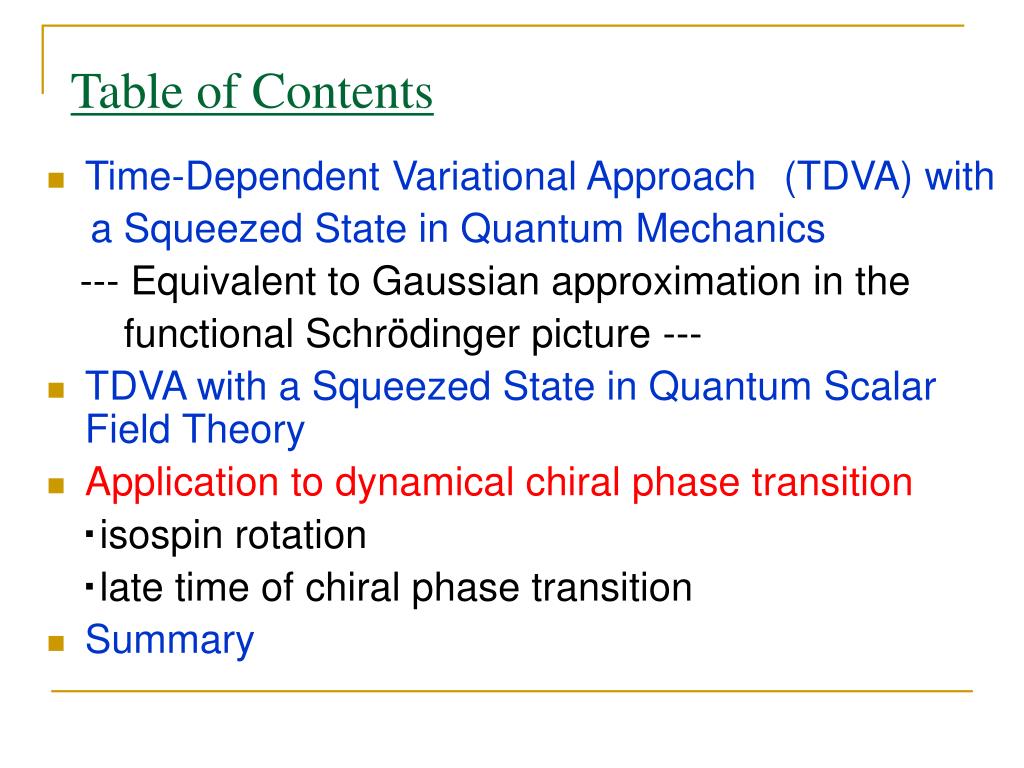 Table of Contents

Time-Dependent Variational Approach (TDVA) with a Squeezed State in Quantum Mechanics
--- Equivalent to Gaussian approximation in the functional Schrödinger picture ---

TDVA with a Squeezed State in Quantum Scalar Field Theory

Application to dynamical chiral phase transition
・isospin rotation
・late time of chiral phase transition

Summary